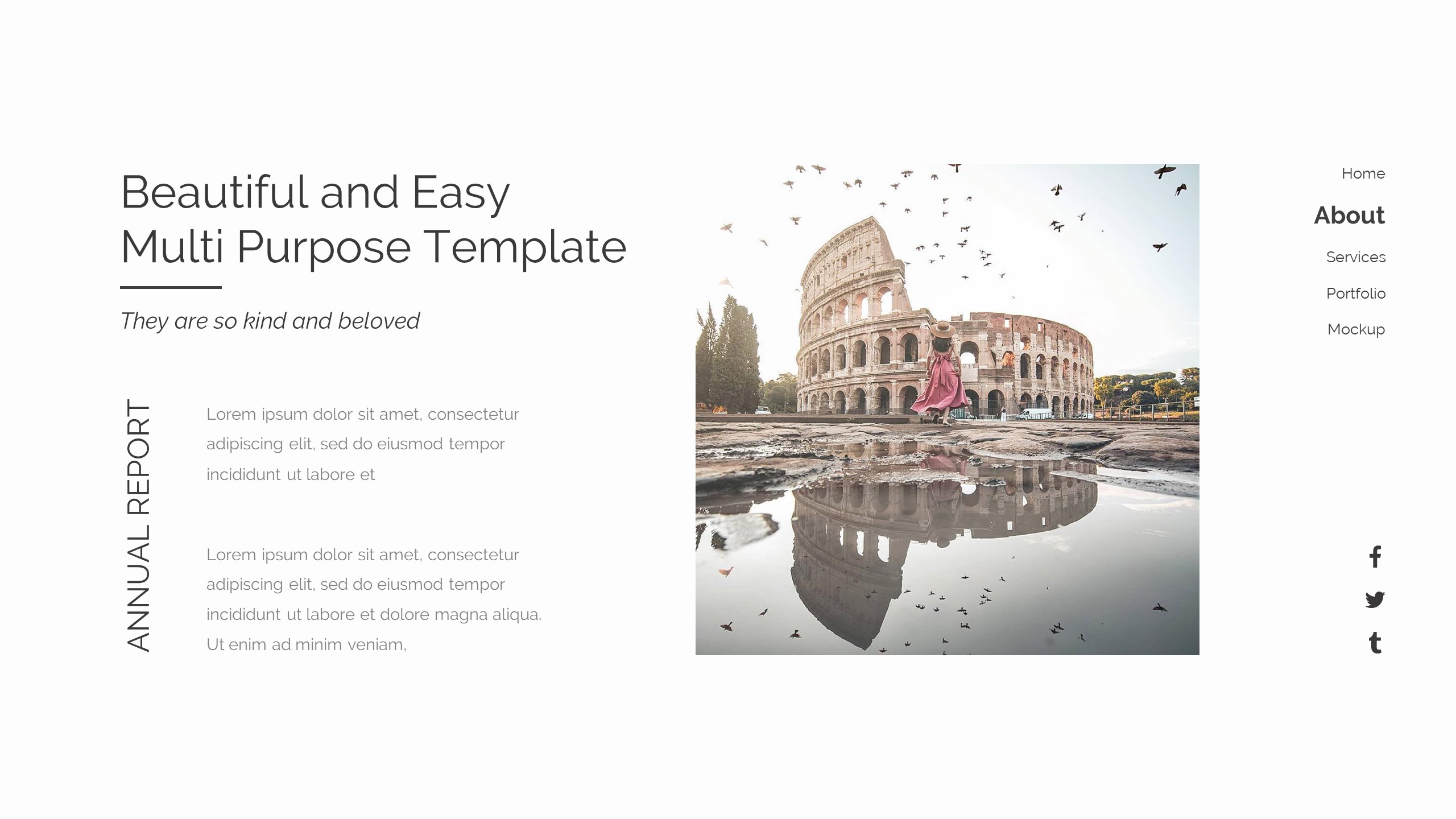 Beautiful and Easy
Multi Purpose Template

They are so kind and beloved

ANNUAL REPORT

Lorem ipsum dolor sit amet, consectetur adipiscing elit, sed do eiusmod tempor incididunt ut labore et

Lorem ipsum dolor sit amet, consectetur adipiscing elit, sed do eiusmod tempor incididunt ut labore et dolore magna aliqua. Ut enim ad minim veniam,

Home
About
Services
Portfolio
Mockup